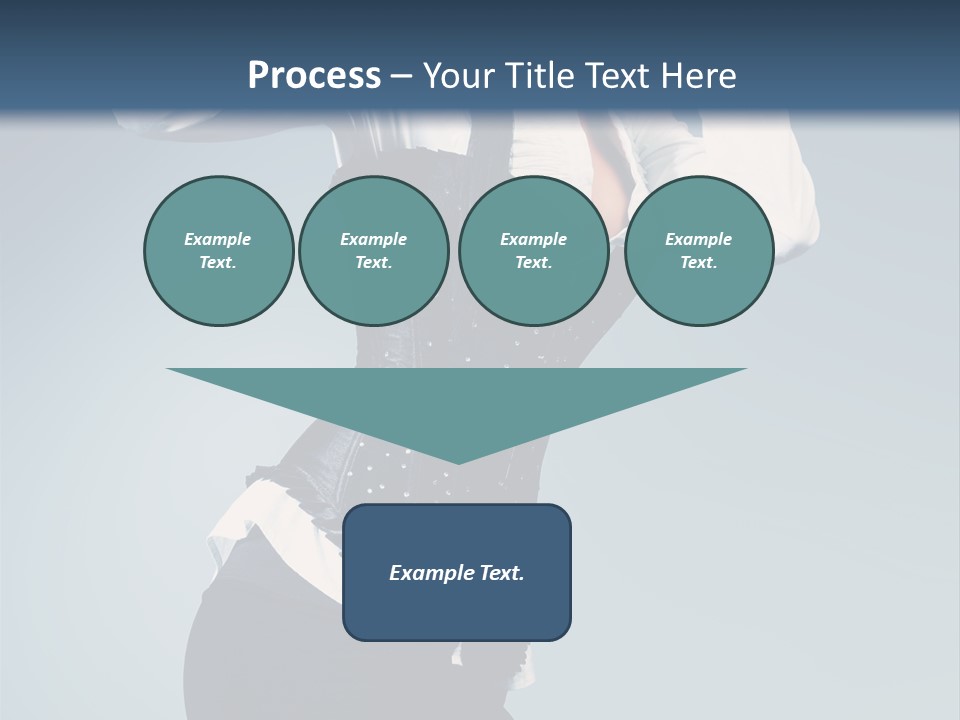 Process – Your Title Text Here

Example Text.

Example Text.

Example Text.

Example Text.

Example Text.